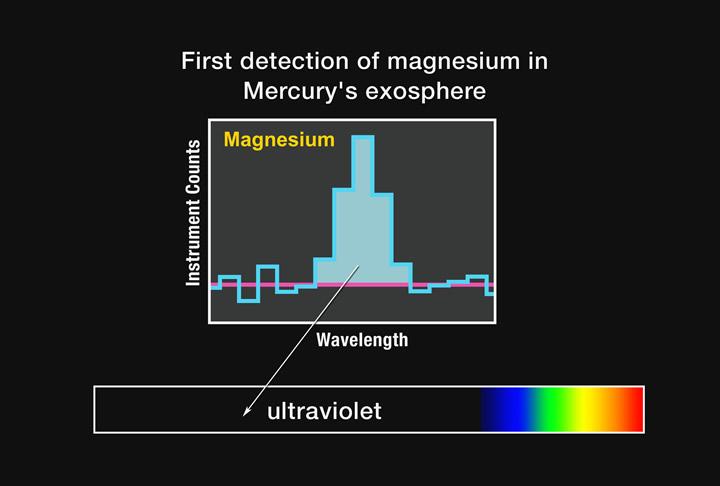 First detection of magnesium in Mercury's exosphere

Magnesium

Instrument Counts

Wavelength

ultraviolet